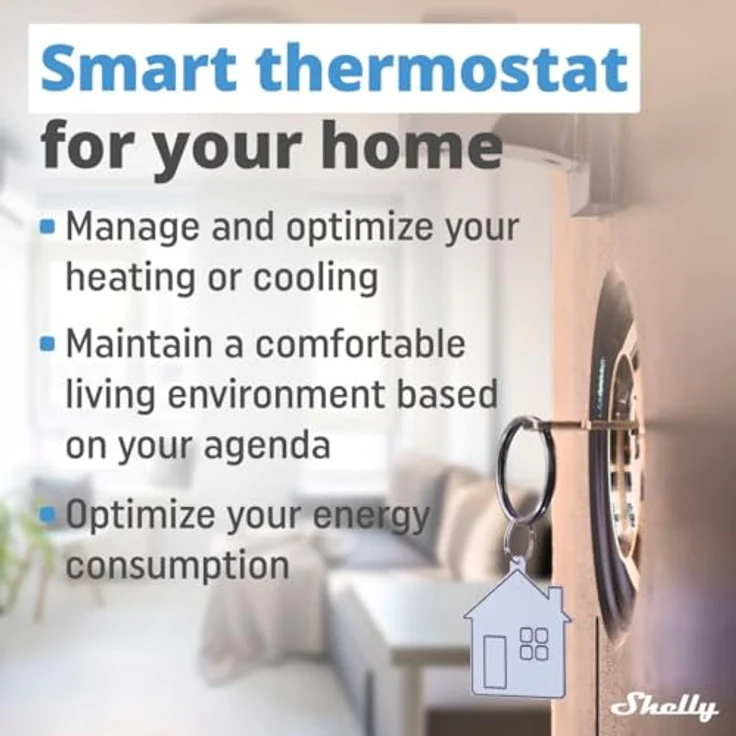 Smart thermostat
for your home

• Manage and optimize your heating or cooling

• Maintain a comfortable living environment based on your agenda

• Optimize your energy consumption

Shelly